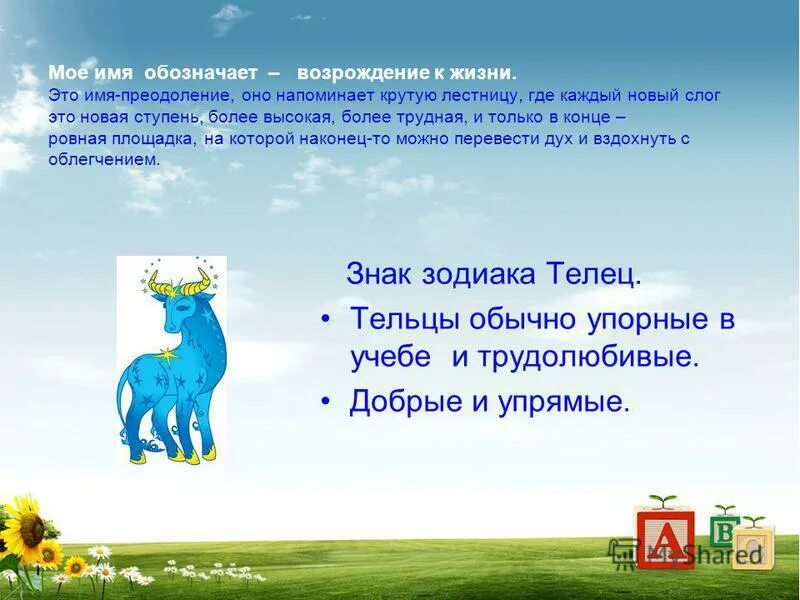 Мое имя обозначает – возрождение к жизни.
Это имя-преодоление, оно напоминает крутую лестницу, где каждый новый слог это новая ступень, более высокая, более трудная, и только в конце – ровная площадка, на которой наконец-то можно перевести дух и вздохнуть с облегчением.

Знак зодиака Телец.

• Тельцы обычно упорные в учебе и трудолюбивые.

• Добрые и упрямые.

A B C

MyShared